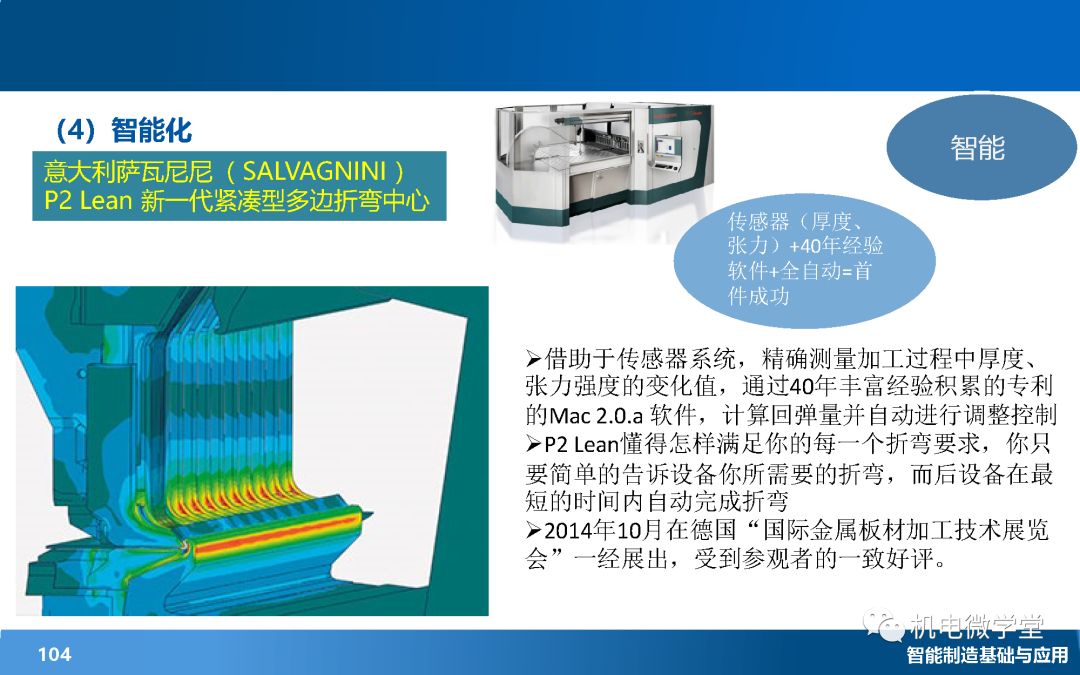 （4）智能化

意大利萨瓦尼尼（SALVAGNINI）
P2 Lean 新一代紧凑型多边折弯中心

智能

传感器（厚度、张力）+40年经验软件+全自动=首件成功

➢借助于传感器系统，精确测量加工过程中厚度、张力强度的变化值，通过40年丰富经验积累的专利的Mac 2.0.a 软件，计算回弹量并自动进行调整控制
➢P2 Lean懂得怎样满足你的每一个折弯要求，你只要简单的告诉设备你所需要的折弯，而后设备在最短的时间内自动完成折弯
➢2014年10月在德国“国际金属板材加工技术展览会”一经展出，受到参观者的一致好评。

机电微学堂

104

智能制造基础与应用